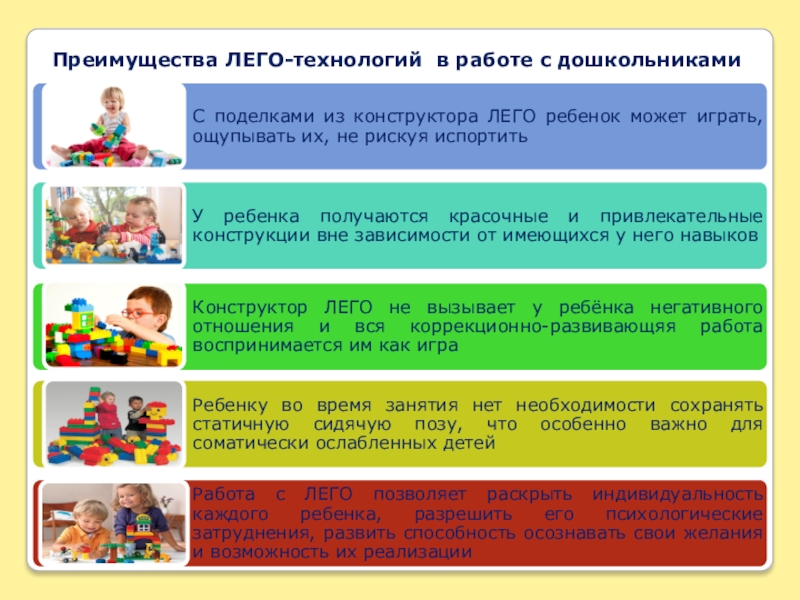 Преимущества ЛЕГО-технологий в работе с дошкольниками

С поделками из конструктора ЛЕГО ребенок может играть, ощупывать их, не рискуя испортить

У ребенка получаются красочные и привлекательные конструкции вне зависимости от имеющихся у него навыков

Конструктор ЛЕГО не вызывает у ребёнка негативного отношения и вся коррекционно-развивающяя работа воспринимается им как игра

Ребенку во время занятия нет необходимости сохранять статичную сидячую позу, что особенно важно для соматически ослабленных детей

Работа с ЛЕГО позволяет раскрыть индивидуальность каждого ребенка, разрешить его психологические затруднения, развить способность осознавать свои желания и возможность их реализации